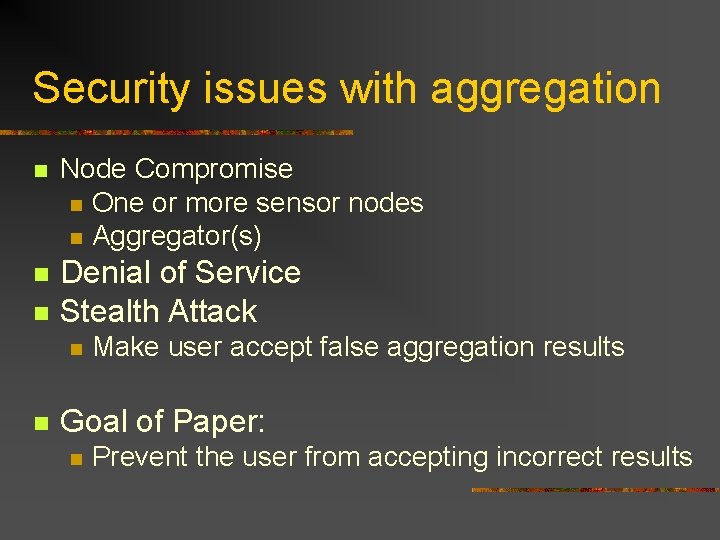 Security issues with aggregation

- Node Compromise
  - One or more sensor nodes
  - Aggregator(s)
- Denial of Service
- Stealth Attack
  - Make user accept false aggregation results

- Goal of Paper:
  - Prevent the user from accepting incorrect results